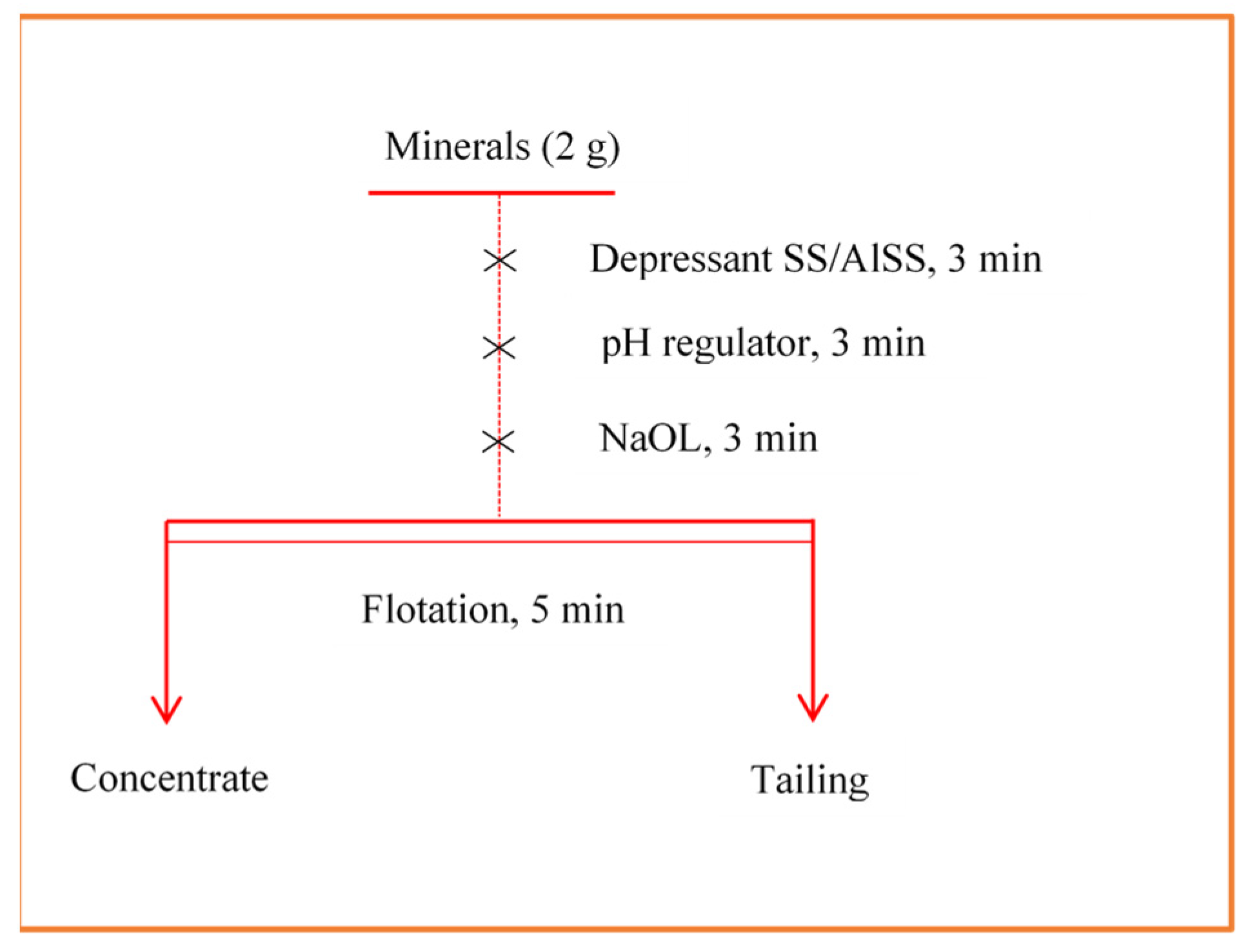 Minerals (2 g)

Depressant SS/AlSS, 3 min

pH regulator, 3 min

NaOL, 3 min

Flotation, 5 min

Concentrate

Tailing